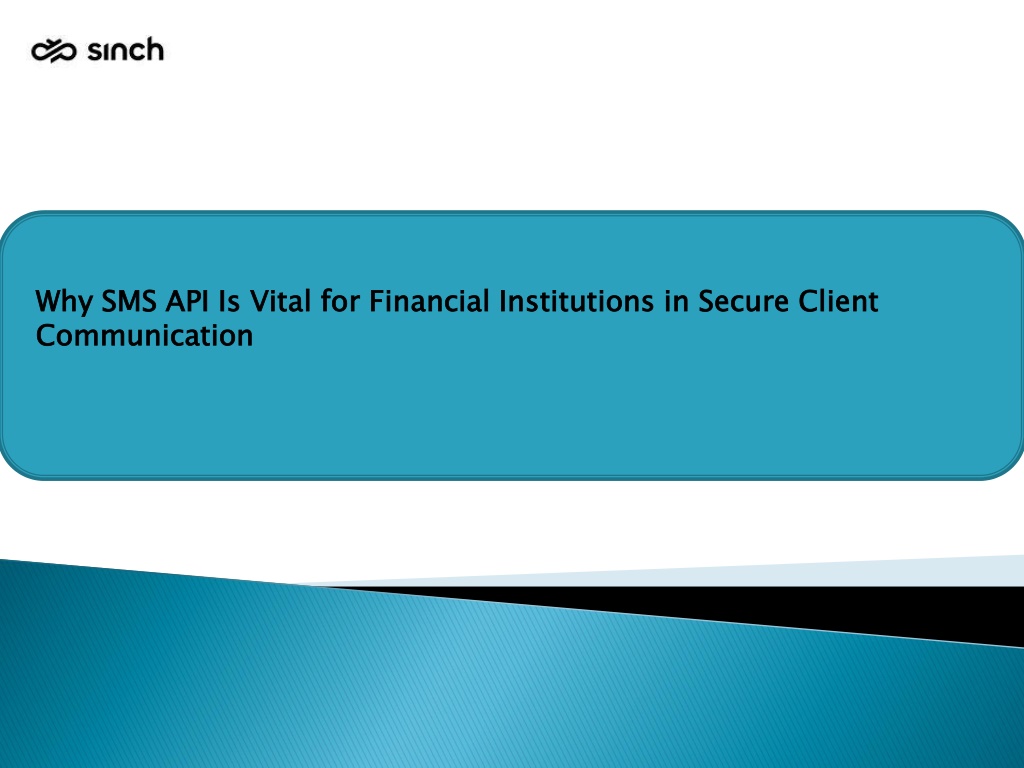 sinch

Why SMS API Is Vital for Financial Institutions in Secure Client Communication